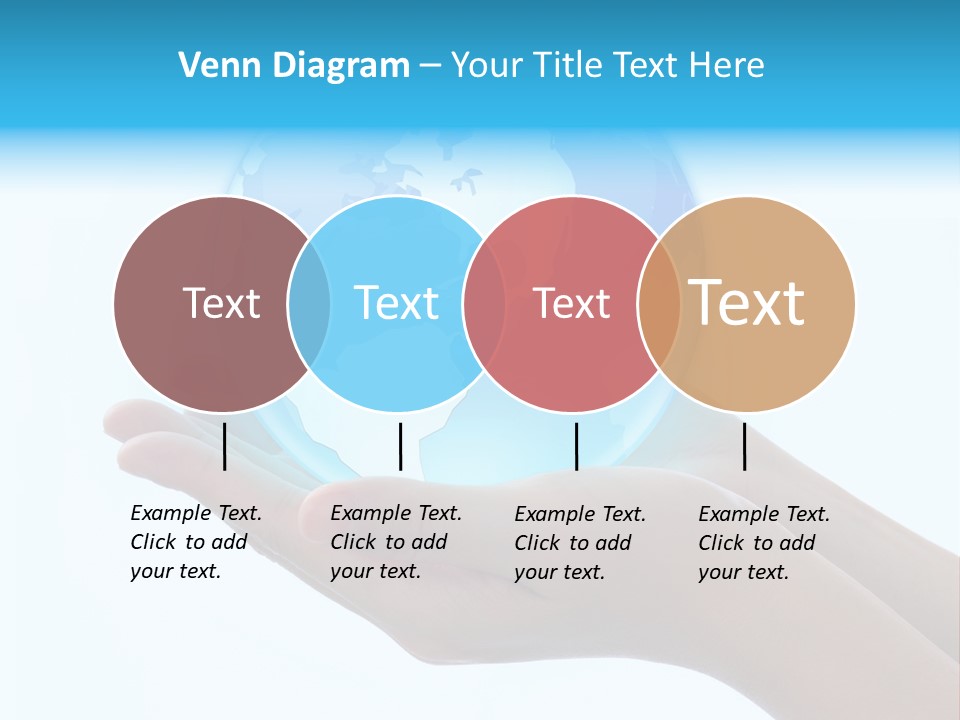 Venn Diagram – Your Title Text Here

Text

Text

Text

Text

Example Text. Click to add your text.

Example Text. Click to add your text.

Example Text. Click to add your text.

Example Text. Click to add your text.